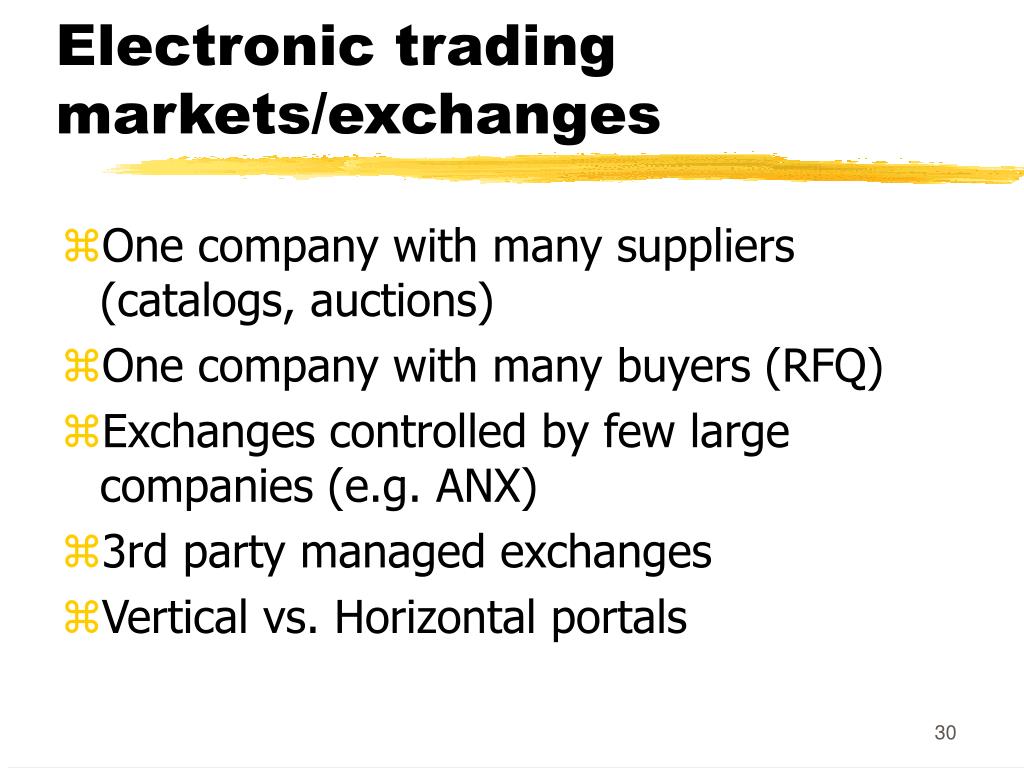 Electronic trading markets/exchanges

⌘One company with many suppliers (catalogs, auctions)

⌘One company with many buyers (RFQ)

⌘Exchanges controlled by few large companies (e.g. ANX)

⌘3rd party managed exchanges

⌘Vertical vs. Horizontal portals

30